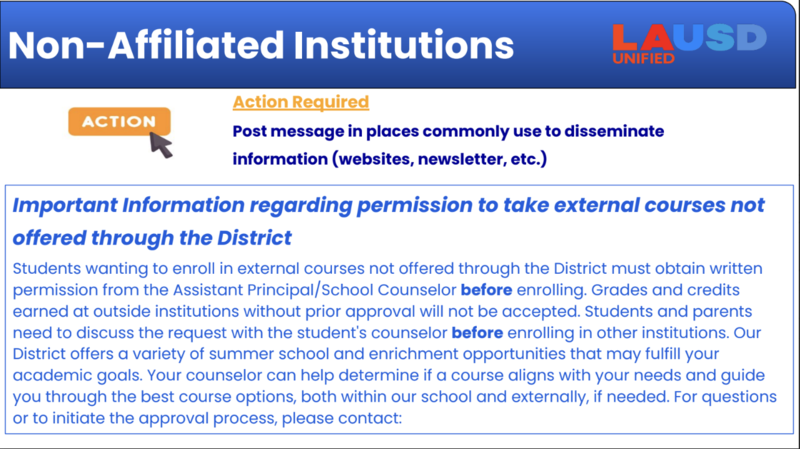 Non-Affiliated Institutions

LAUSD
UNIFIED

ACTION

Action Required

Post message in places commonly use to disseminate information (websites, newsletter, etc.)

Important Information regarding permission to take external courses not offered through the District

Students wanting to enroll in external courses not offered through the District must obtain written permission from the Assistant Principal/School Counselor before enrolling. Grades and credits earned at outside institutions without prior approval will not be accepted. Students and parents need to discuss the request with the student's counselor before enrolling in other institutions. Our District offers a variety of summer school and enrichment opportunities that may fulfill your academic goals. Your counselor can help determine if a course aligns with your needs and guide you through the best course options, both within our school and externally, if needed. For questions or to initiate the approval process, please contact: